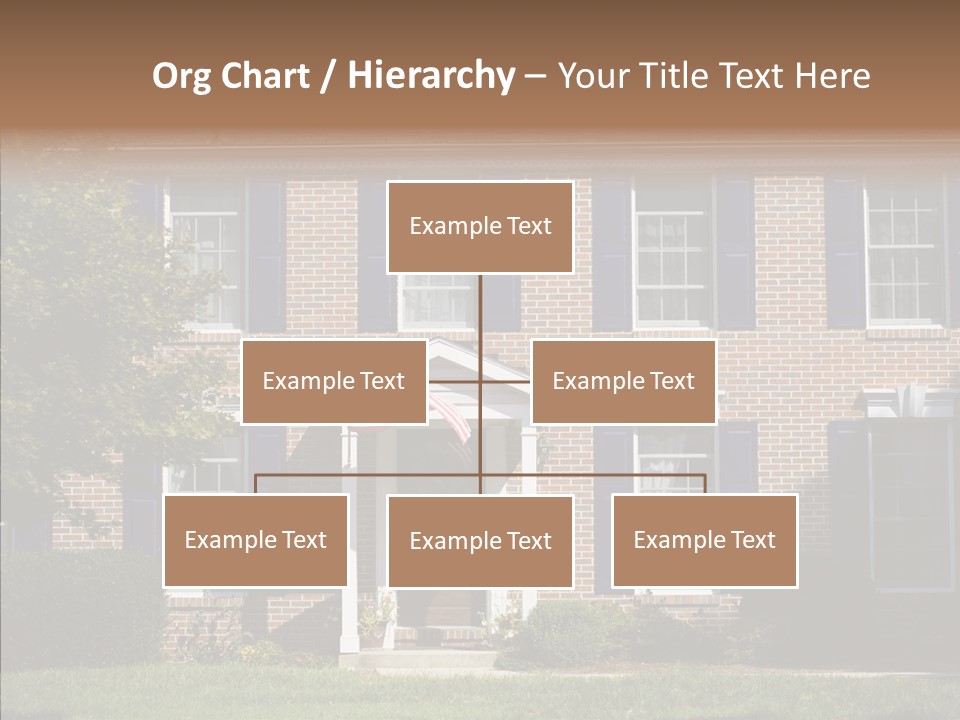 Org Chart / Hierarchy – Your Title Text Here

Example Text

Example Text

Example Text

Example Text

Example Text

Example Text